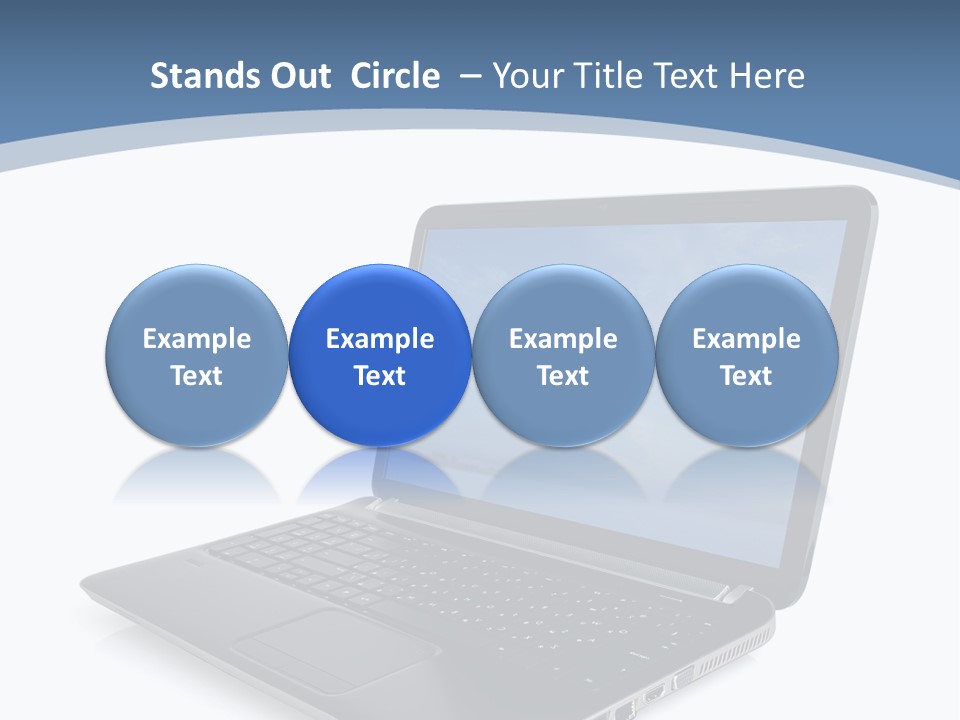 Stands Out Circle – Your Title Text Here

Example Text

Example Text

Example Text

Example Text